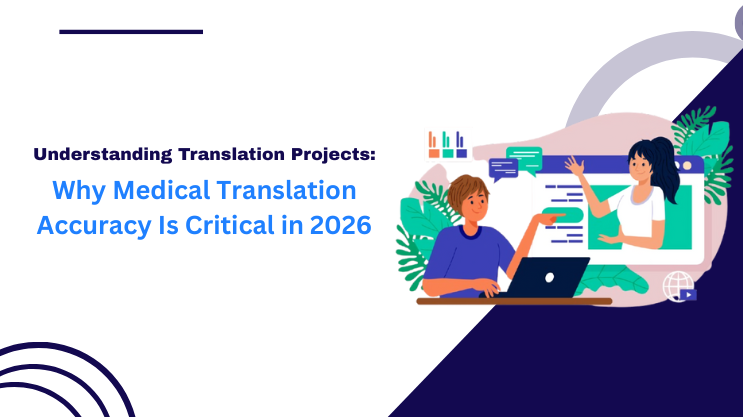 Understanding Translation Projects:

Why Medical Translation Accuracy Is Critical in 2026